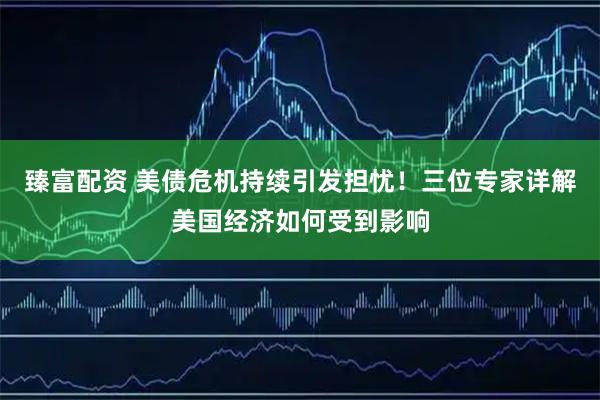 臻富配资 美债危机持续引发担忧！三位专家详解美国经济如何受到影响